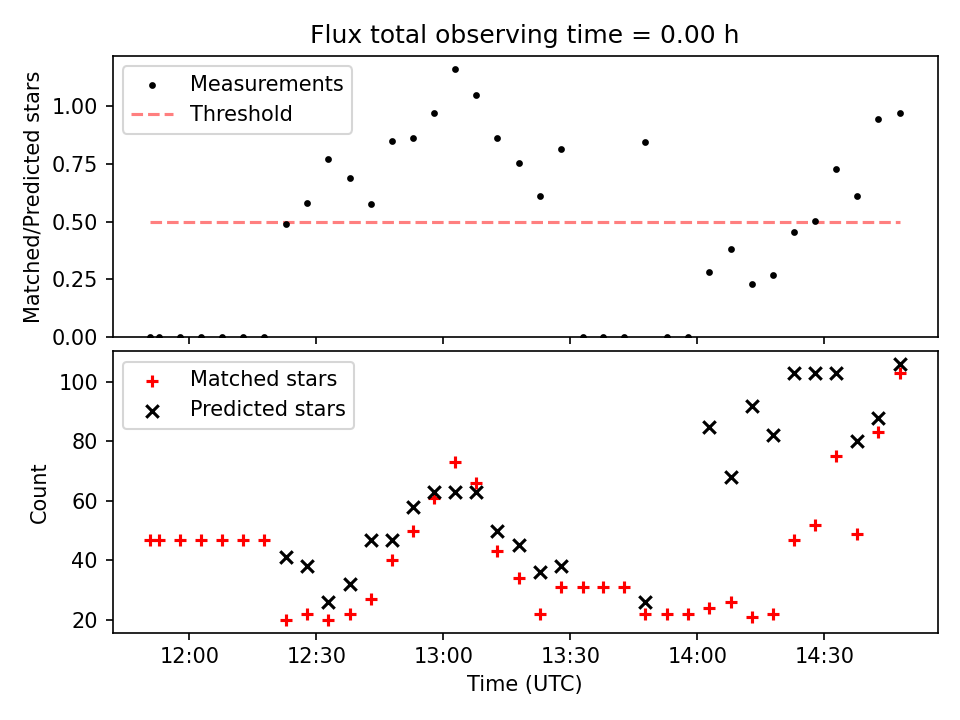 Flux total observing time = 0.00 h

Measurements
Threshold

Matched/Predicted stars

1.00
0.75
0.50
0.25
0.00

Matched stars
Predicted stars

Count

100
80
60
40
20

12:00
12:30
13:00
13:30
14:00
14:30

Time (UTC)